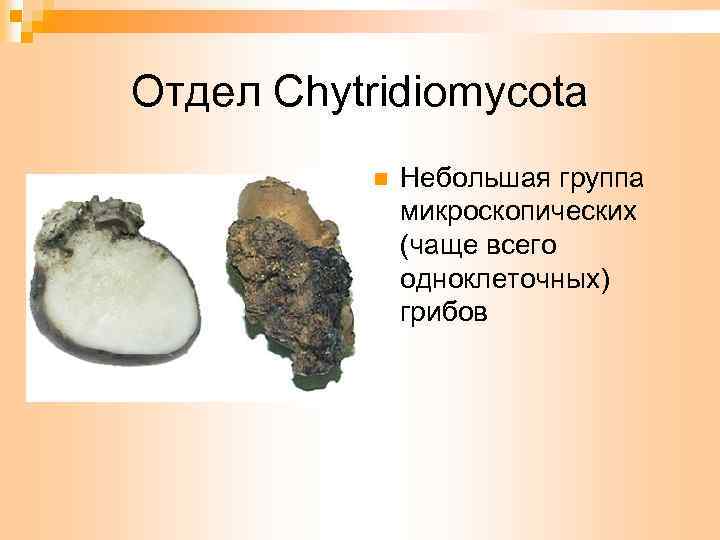 Отдел Chytridiomycota

Небольшая группа микроскопических (чаще всего одноклеточных) грибов